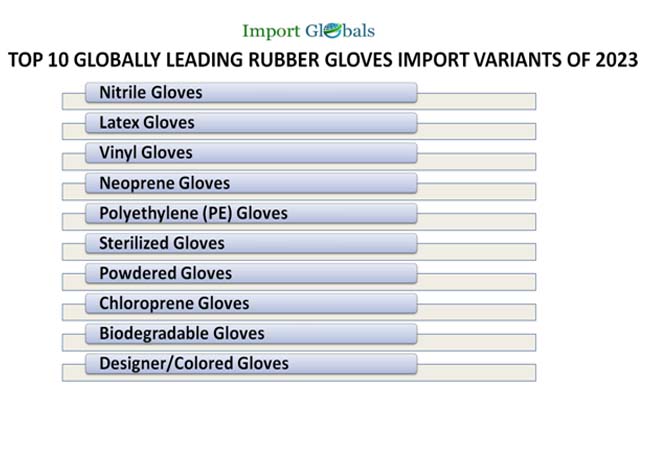 Import Globals

TOP 10 GLOBALLY LEADING RUBBER GLOVES IMPORT VARIANTS OF 2023

Nitrile Gloves

Latex Gloves

Vinyl Gloves

Neoprene Gloves

Polyethylene (PE) Gloves

Sterilized Gloves

Powdered Gloves

Chloroprene Gloves

Biodegradable Gloves

Designer/Colored Gloves